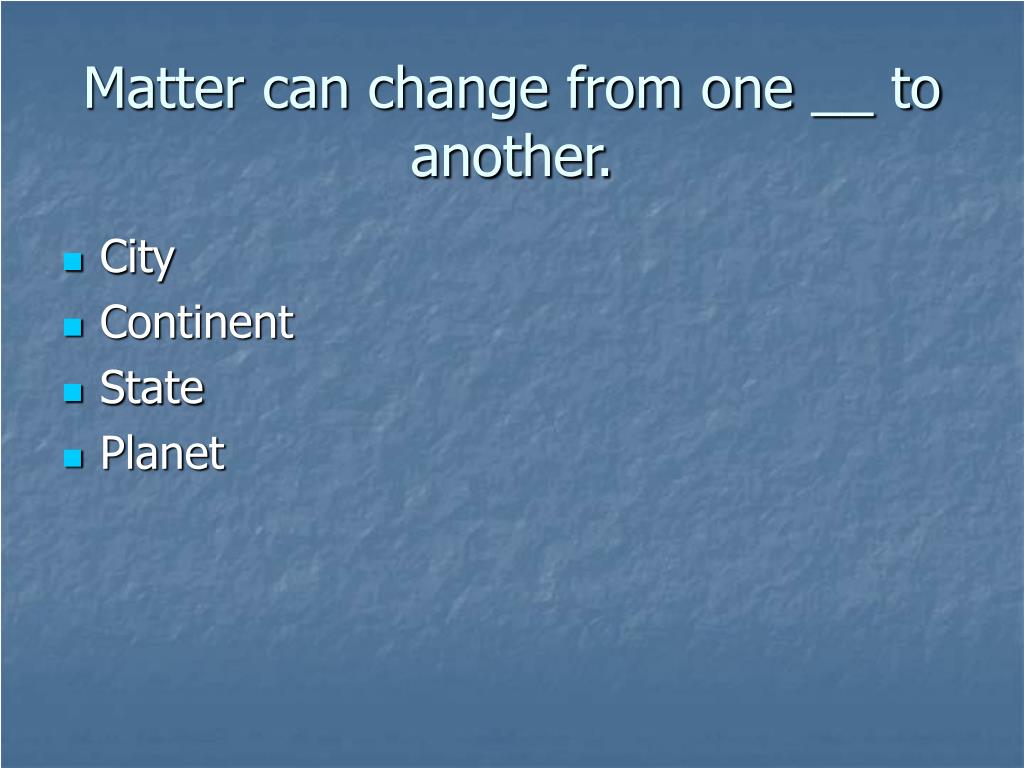 Matter can change from one __ to another.

- City
- Continent
- State
- Planet